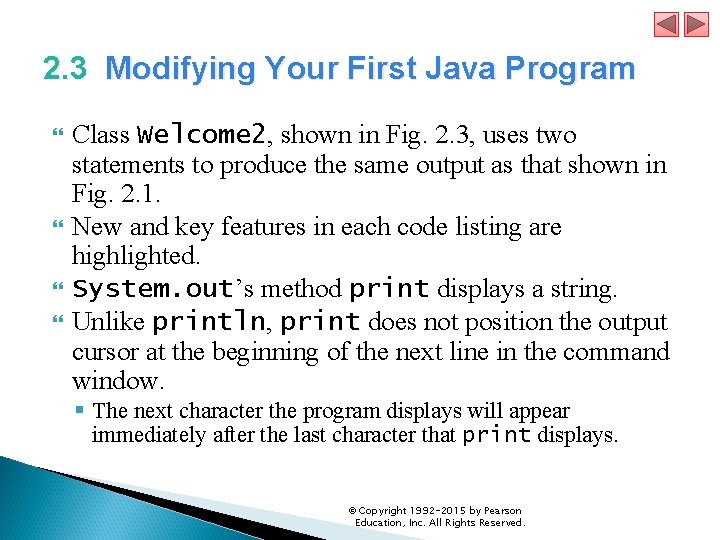 2.3 Modifying Your First Java Program

Class Welcome2, shown in Fig. 2.3, uses two statements to produce the same output as that shown in Fig. 2.1.

New and key features in each code listing are highlighted.

System.out's method print displays a string.

Unlike println, print does not position the output cursor at the beginning of the next line in the command window.

The next character the program displays will appear immediately after the last character that print displays.

© Copyright 1992-2015 by Pearson Education, Inc. All Rights Reserved.